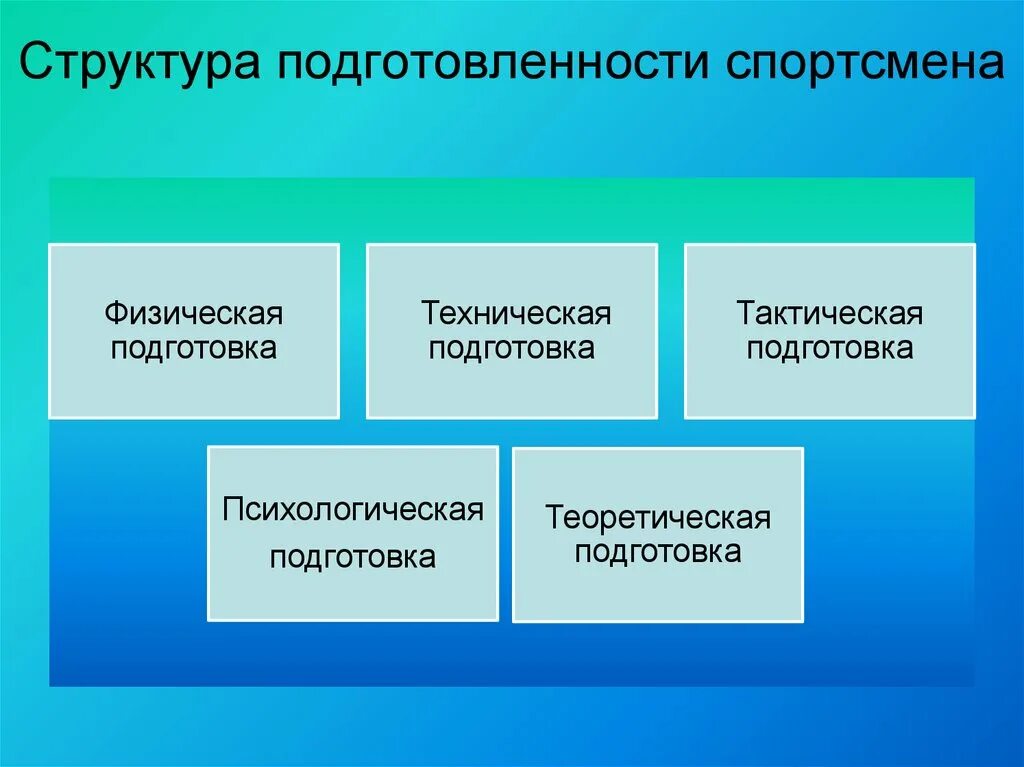 Структура подготовленности спортсмена

Физическая подготовка

Техническая подготовка

Тактическая подготовка

Психологическая подготовка

Теоретическая подготовка